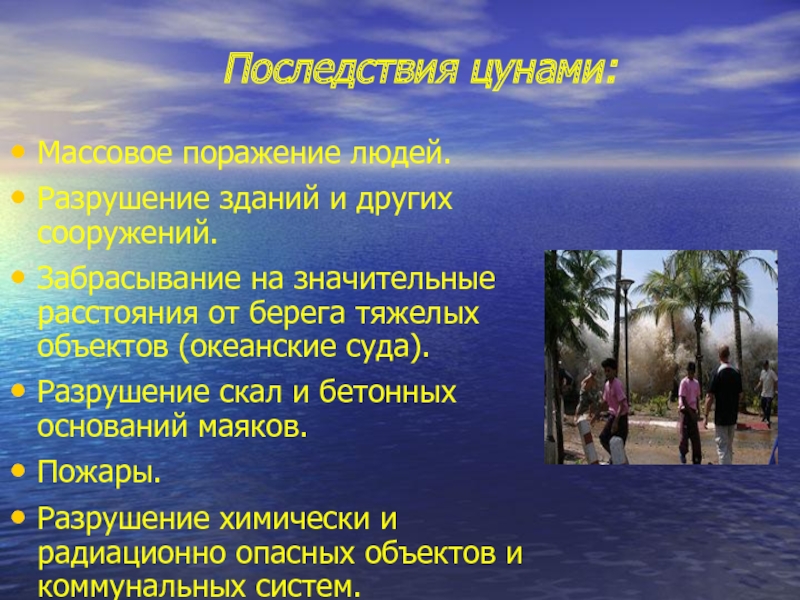 Последствия цунами:

• Массовое поражение людей.
• Разрушение зданий и других сооружений.
• Забрасывание на значительные расстояния от берега тяжелых объектов (океанские суда).
• Разрушение скал и бетонных оснований маяков.
• Пожары.
• Разрушение химически и радиационно опасных объектов и коммунальных систем.